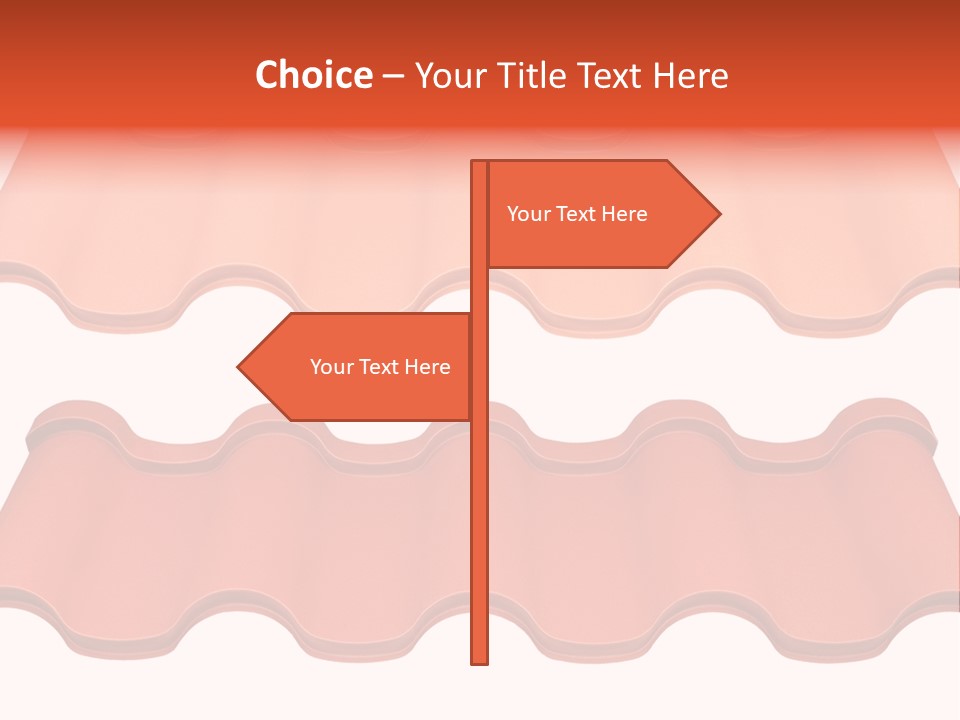 Choice – Your Title Text Here

Your Text Here

Your Text Here